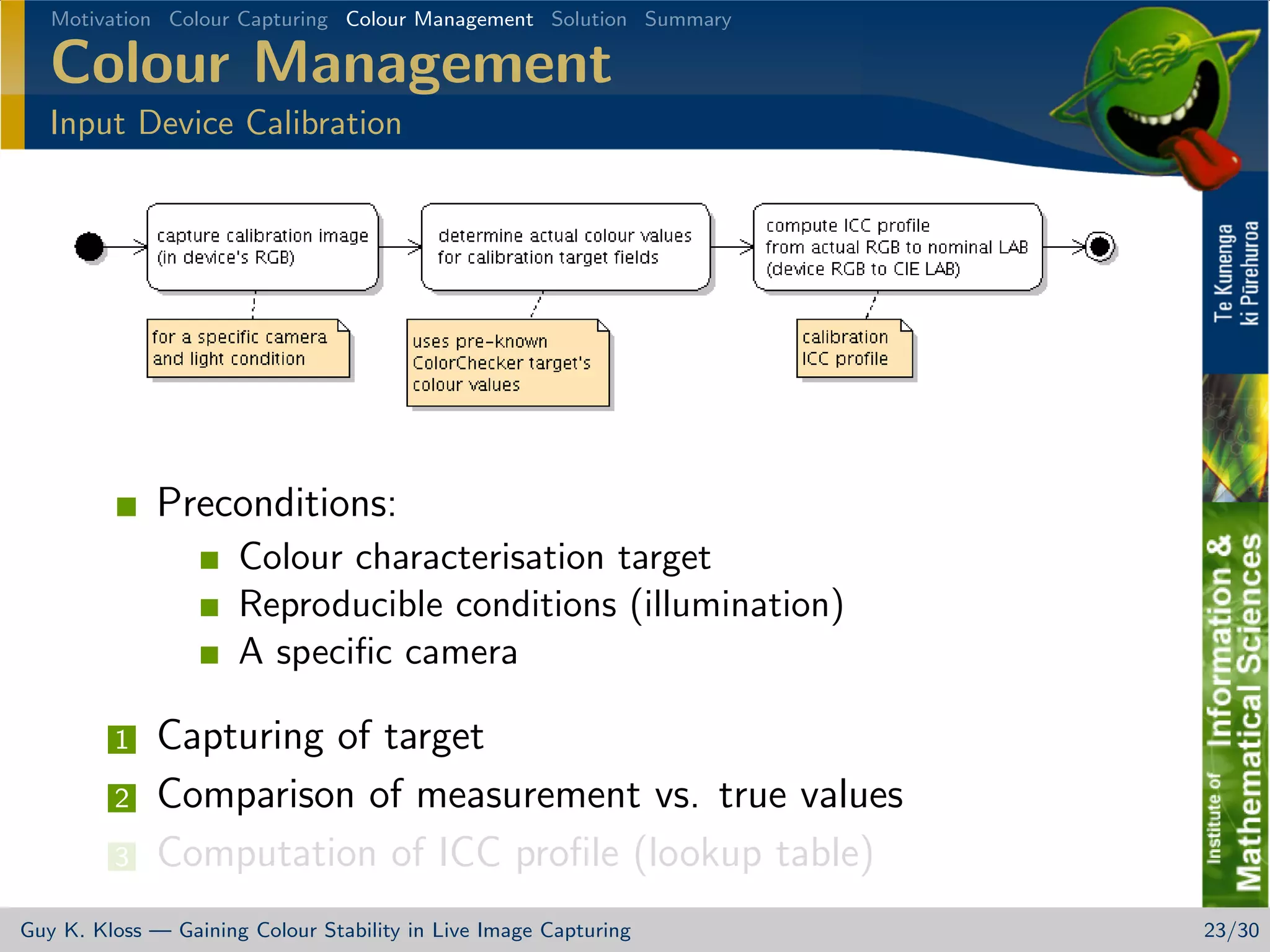 Motivation Colour Capturing Colour Management Solution Summary

Colour Management

Input Device Calibration

capture calibration image (in device's RGB)

determine actual colour values for calibration target fields

compute ICC profile from actual RGB to nominal LAB (device RGB to CIE LAB)

for a specific camera and light condition

uses pre-known ColorChecker target's colour values

calibration ICC profile

Preconditions:

Colour characterisation target

Reproducible conditions (illumination)

A specific camera

1 Capturing of target

2 Comparison of measurement vs. true values

3 Computation of ICC profile (lookup table)

Te Kunenga ki Pūrehuroa

Institute of Information & Mathematical Sciences

Guy K. Kloss — Gaining Colour Stability in Live Image Capturing

23/30